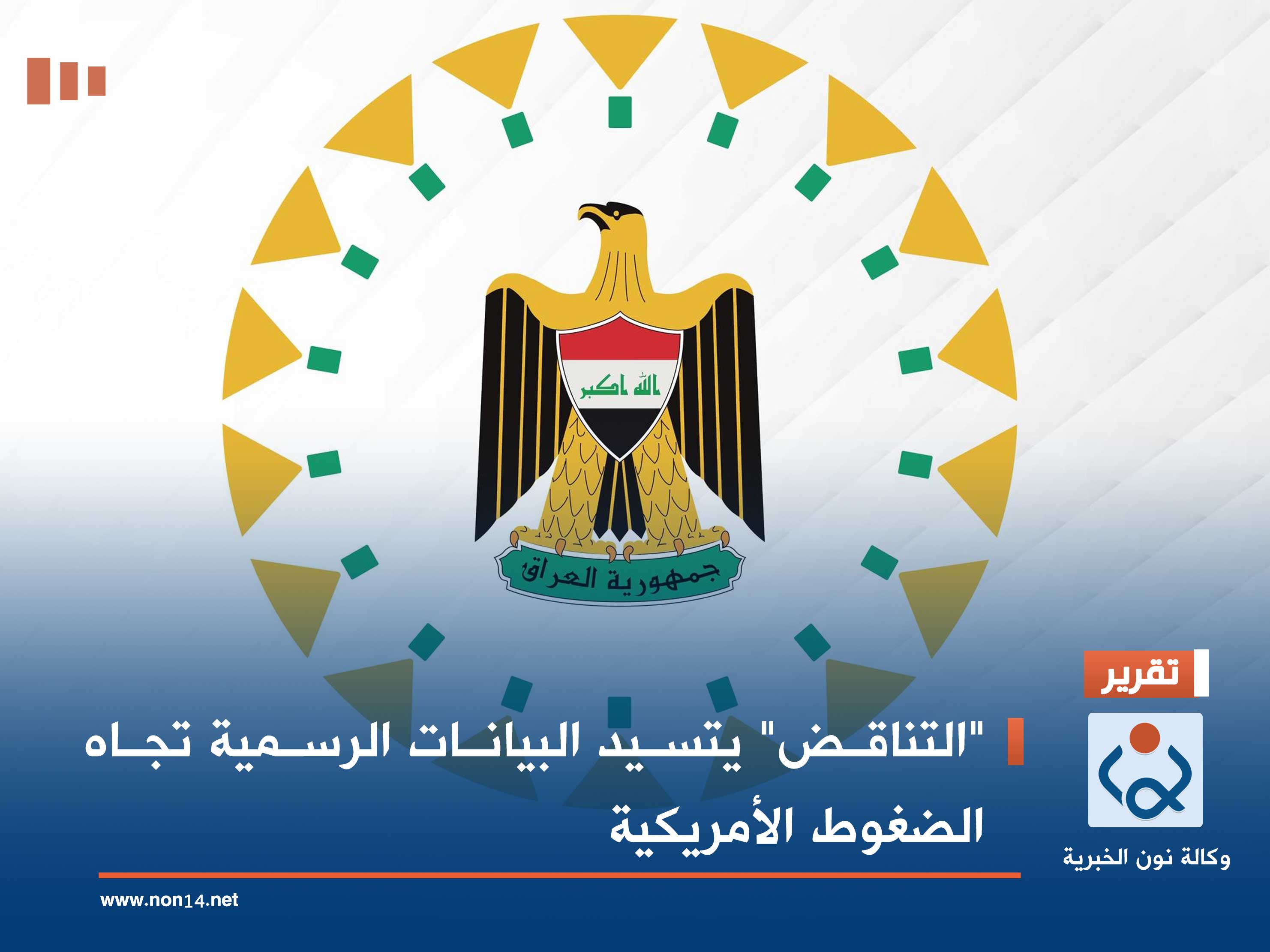 الله اكبر

جمهورية العراق

تقرير

"التناقض" يتسيد البيانات الرسمية تجاه الضغوط الأمريكية

وكالة نون الخبرية

www.non14.net